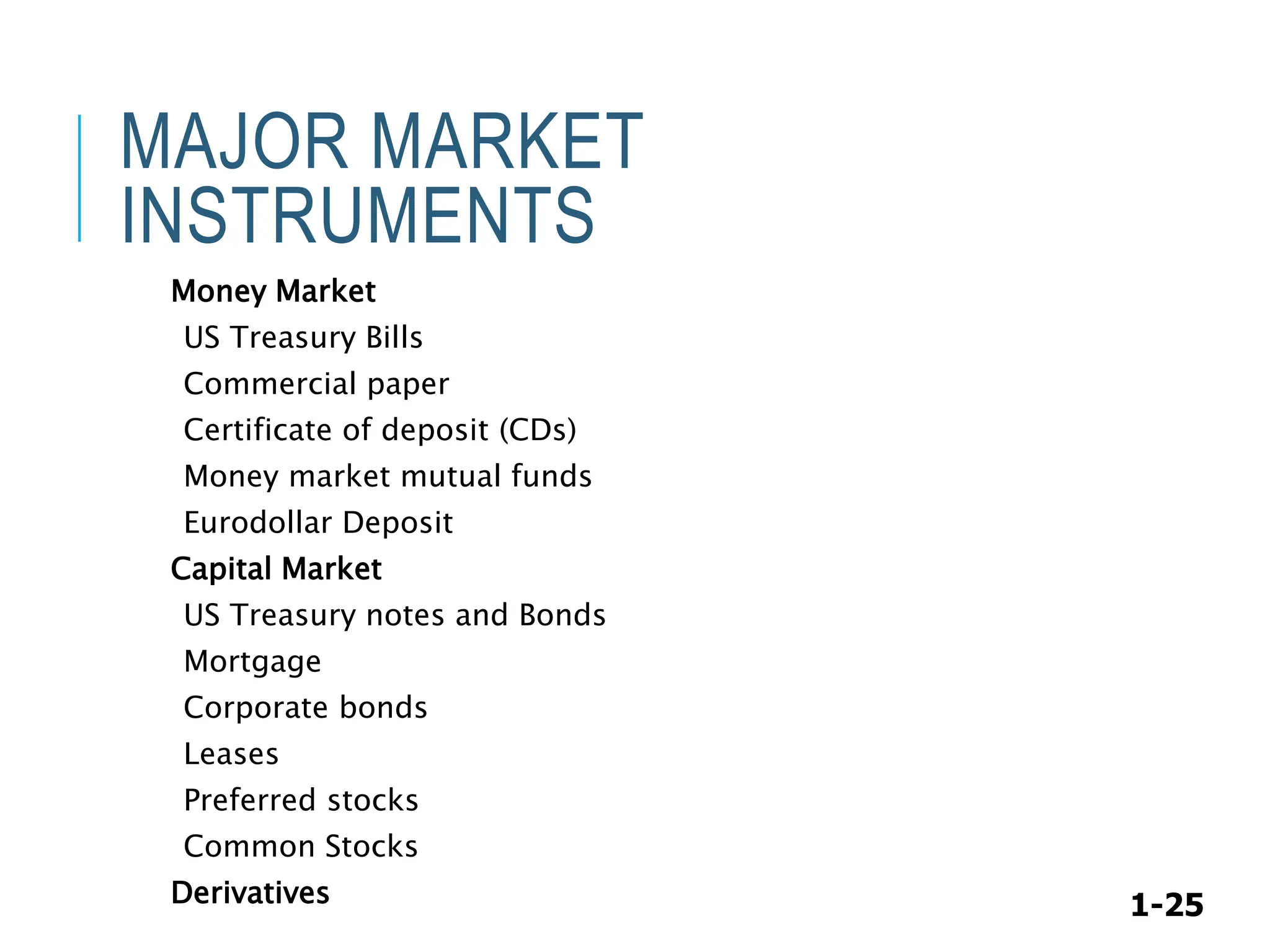 MAJOR MARKET INSTRUMENTS

Money Market

US Treasury Bills

Commercial paper

Certificate of deposit (CDs)

Money market mutual funds

Eurodollar Deposit

Capital Market

US Treasury notes and Bonds

Mortgage

Corporate bonds

Leases

Preferred stocks

Common Stocks

Derivatives

1-25